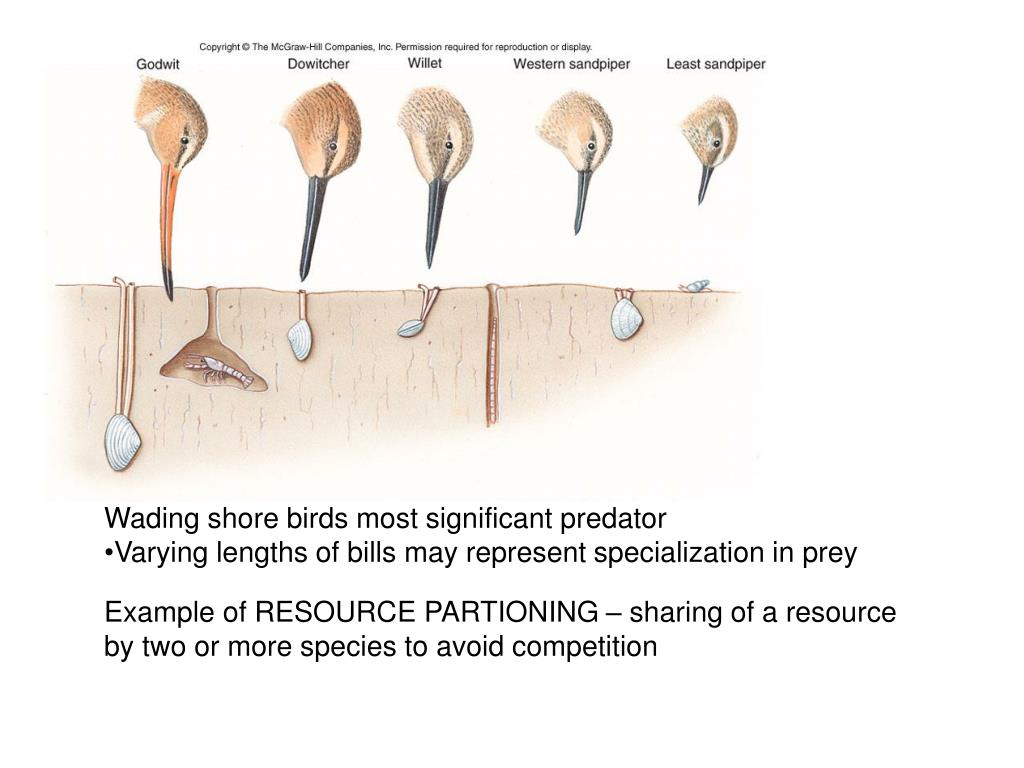 Copyright © The McGraw-Hill Companies, Inc. Permission required for reproduction or display.

Godwit
Dowitcher
Willet
Western sandpiper
Least sandpiper

Wading shore birds most significant predator
•Varying lengths of bills may represent specialization in prey

Example of RESOURCE PARTIONING – sharing of a resource by two or more species to avoid competition